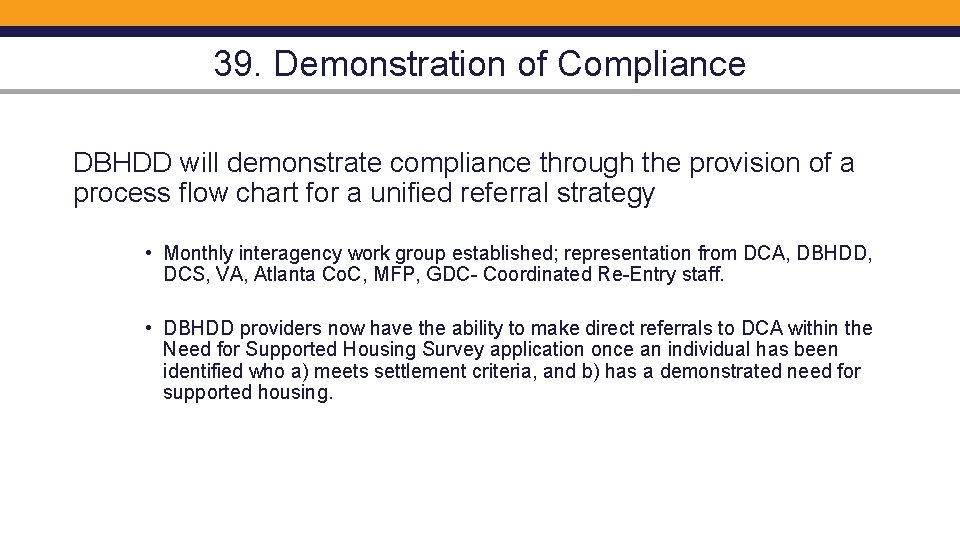 39. Demonstration of Compliance

DBHDD will demonstrate compliance through the provision of a process flow chart for a unified referral strategy

• Monthly interagency work group established; representation from DCA, DBHDD, DCS, VA, Atlanta CoC, MFP, GDC- Coordinated Re-Entry staff.

• DBHDD providers now have the ability to make direct referrals to DCA within the Need for Supported Housing Survey application once an individual has been identified who a) meets settlement criteria, and b) has a demonstrated need for supported housing.